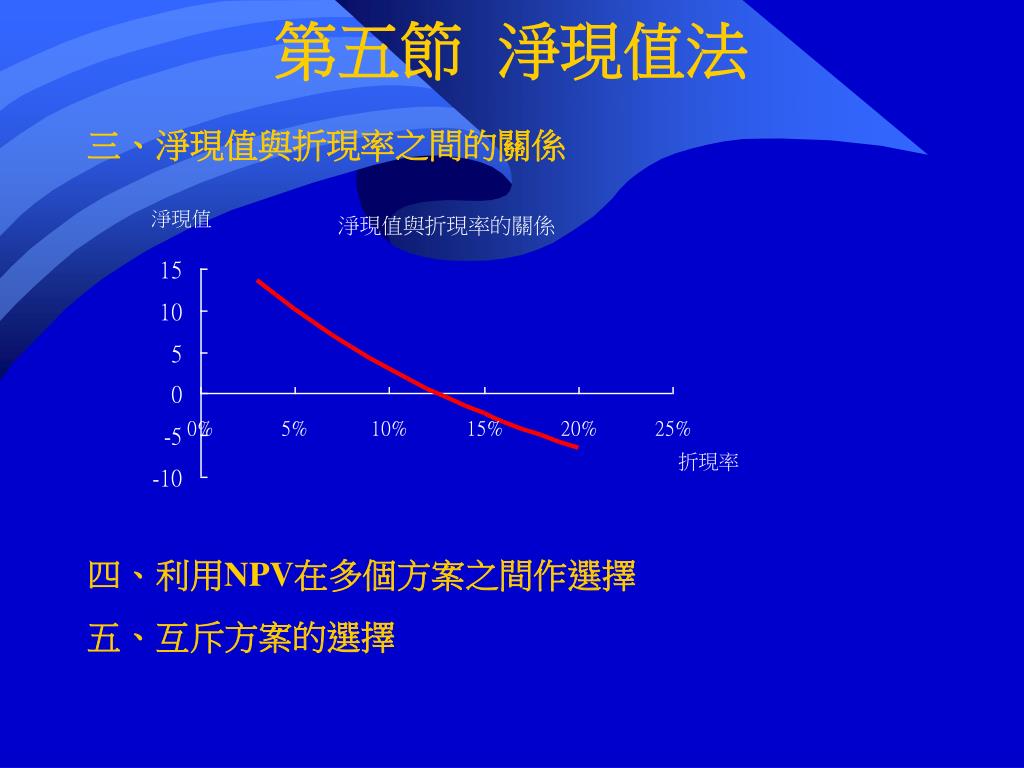 第五節 淨現值法

三、淨現值與折現率之間的關係

淨現值

淨現值與折現率的關係

15
10
5
0
-5
-10

0%
5%
10%
15%
20%
25%

折現率

四、利用NPV在多個方案之間作選擇

五、互斥方案的選擇